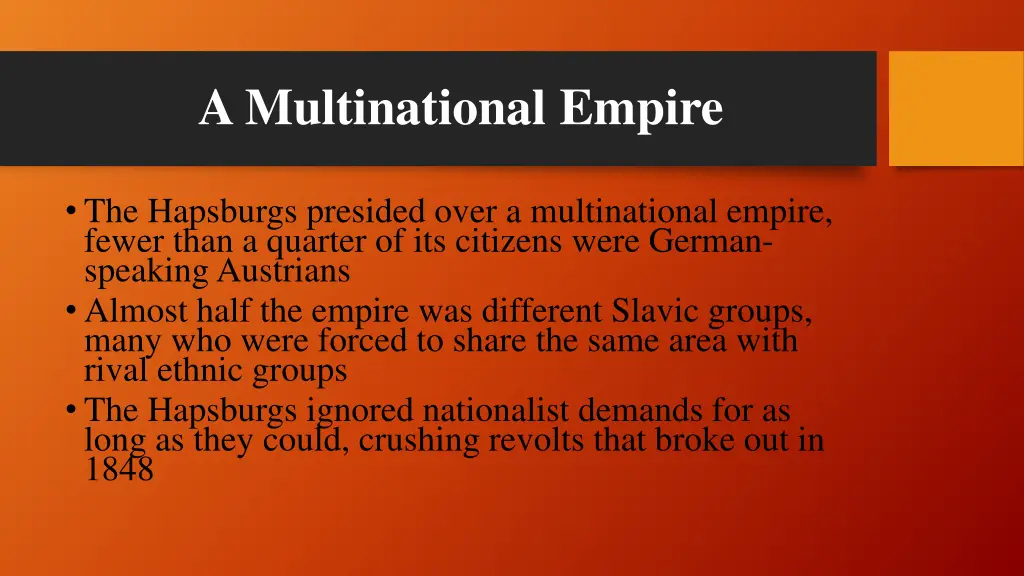 A Multinational Empire

• The Hapsburgs presided over a multinational empire, fewer than a quarter of its citizens were German-speaking Austrians
• Almost half the empire was different Slavic groups, many who were forced to share the same area with rival ethnic groups
• The Hapsburgs ignored nationalist demands for as long as they could, crushing revolts that broke out in 1848